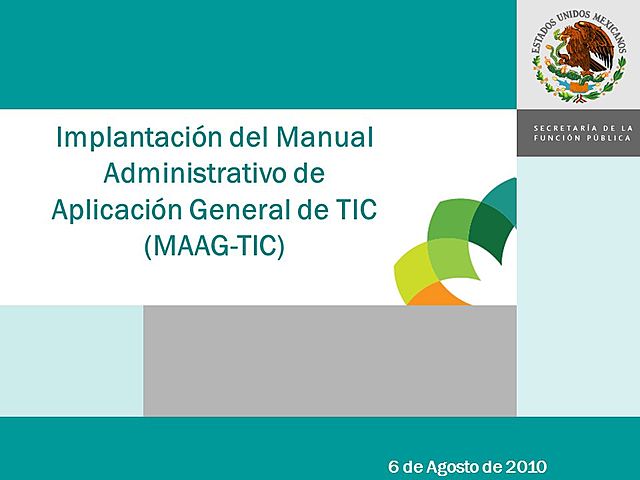 ESTADOS UNIDOS MEXICANOS

SECRETARÍA DE LA FUNCIÓN PÚBLICA

Implantación del Manual Administrativo de Aplicación General de TIC (MAAG-TIC)

6 de Agosto de 2010